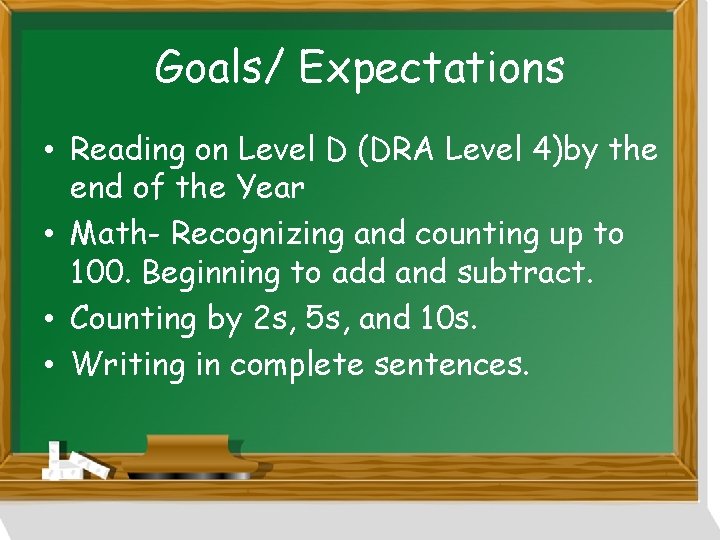 Goals/ Expectations

• Reading on Level D (DRA Level 4)by the end of the Year
• Math- Recognizing and counting up to 100. Beginning to add and subtract.
• Counting by 2s, 5s, and 10s.
• Writing in complete sentences.